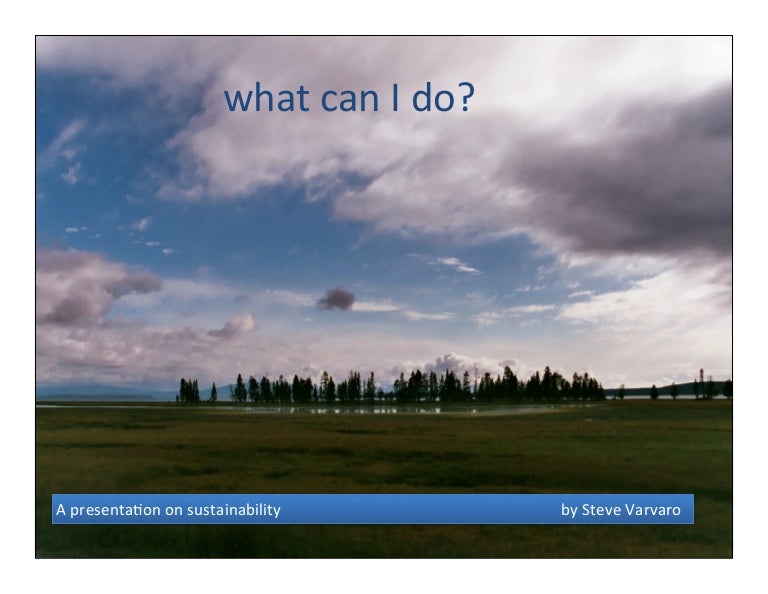 what can I do?

A presentation on sustainability

by Steve Varvaro